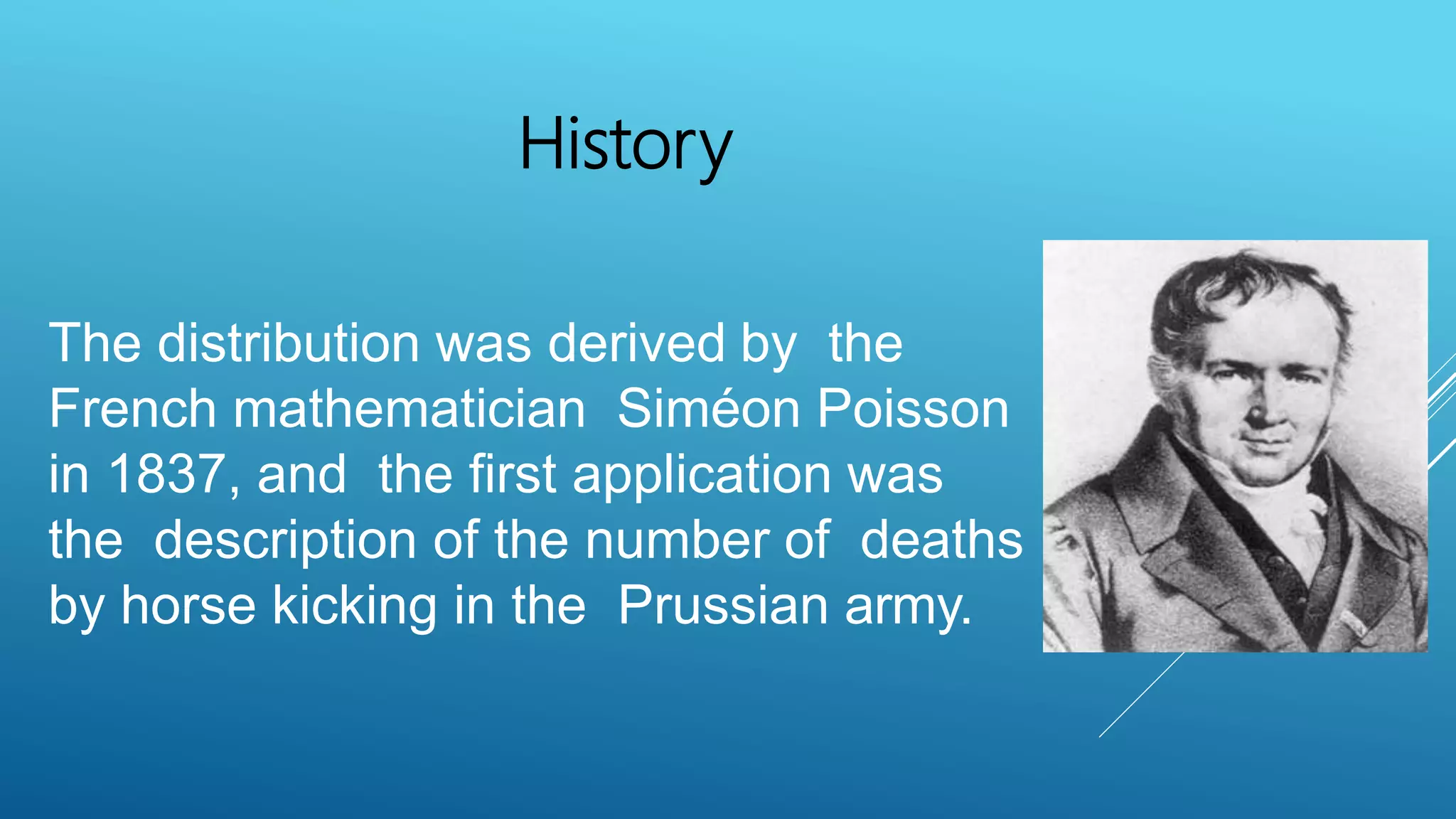 History

The distribution was derived by the French mathematician Siméon Poisson in 1837, and the first application was the description of the number of deaths by horse kicking in the Prussian army.